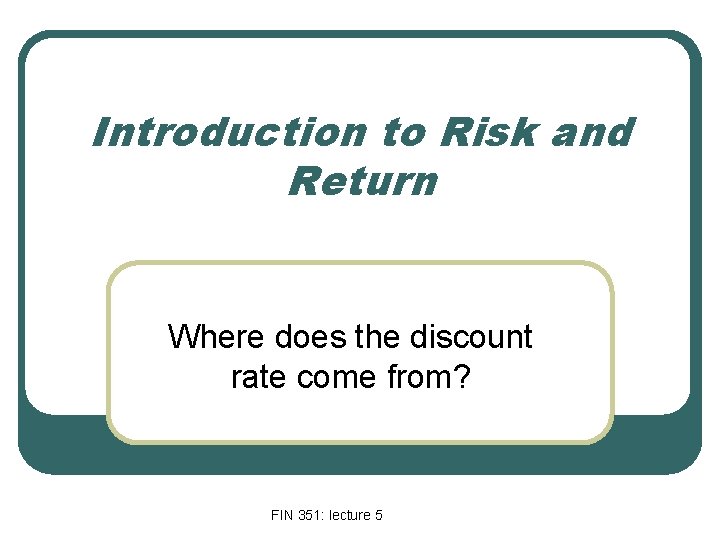 Introduction to Risk and Return

Where does the discount rate come from?

FIN 351: lecture 5